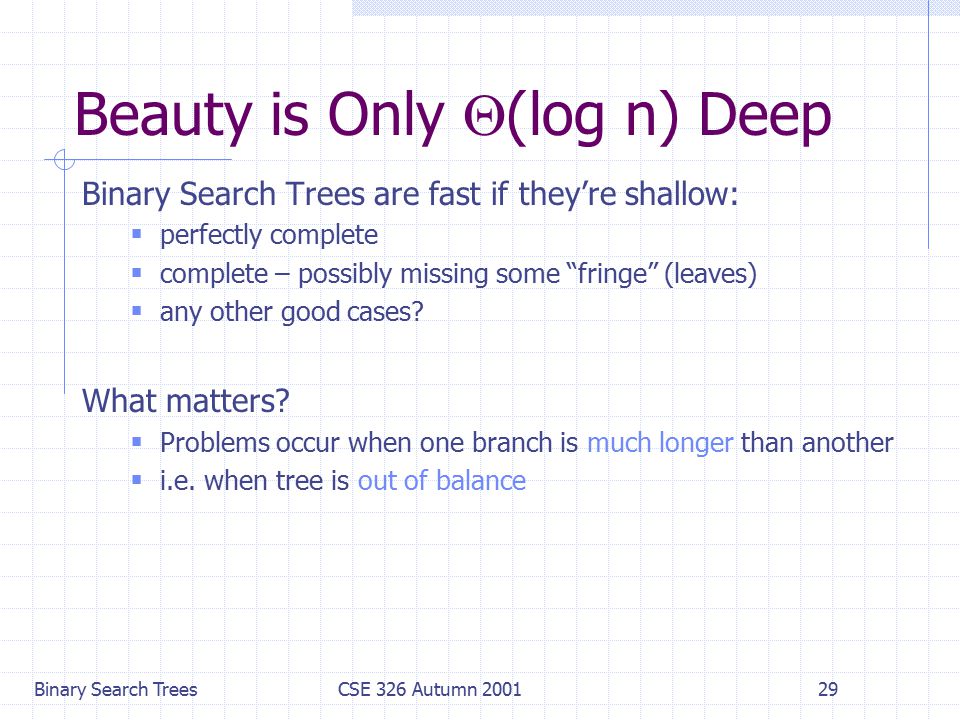 Beauty is Only $\Theta$(log n) Deep

Binary Search Trees are fast if they're shallow:
- perfectly complete
- complete – possibly missing some "fringe" (leaves)
- any other good cases?

What matters?
- Problems occur when one branch is much longer than another
- i.e. when tree is out of balance

Binary Search Trees CSE 326 Autumn 2001 29